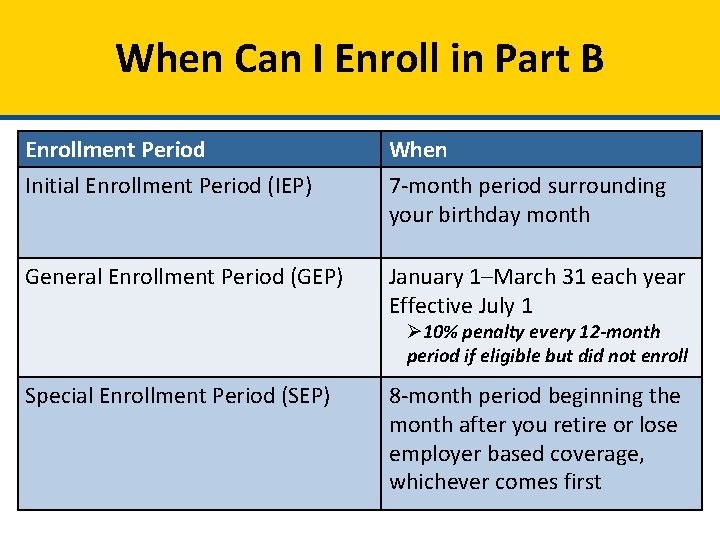 When Can I Enroll in Part B

| Enrollment Period | When |
|---|---|
| Initial Enrollment Period (IEP) | 7-month period surrounding your birthday month |
| General Enrollment Period (GEP) | January 1–March 31 each year Effective July 1 ➢10% penalty every 12-month period if eligible but did not enroll |
| Special Enrollment Period (SEP) | 8-month period beginning the month after you retire or lose employer based coverage, whichever comes first |